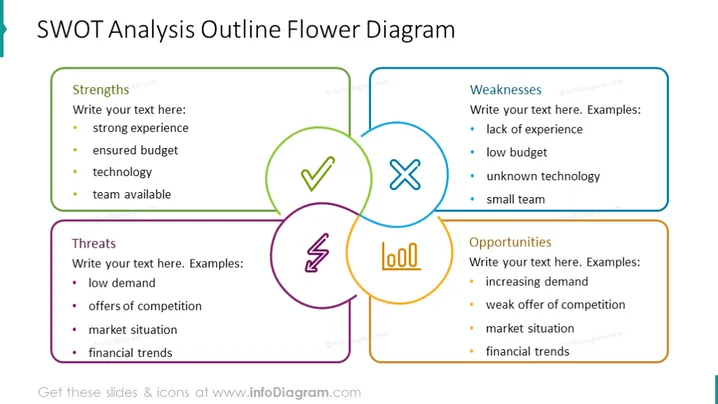 SWOT Analysis Outline Flower Diagram

Strengths
Write your text here:
• strong experience
• ensured budget
• technology
• team available

Weaknesses
Write your text here. Examples:
• lack of experience
• low budget
• unknown technology
• small team

Threats
Write your text here. Examples:
• low demand
• offers of competition
• market situation
• financial trends

Opportunities
Write your text here. Examples:
• increasing demand
• weak offer of competition
• market situation
• financial trends

Get these slides & icons at www.infoDiagram.com

© infoDiagram.com